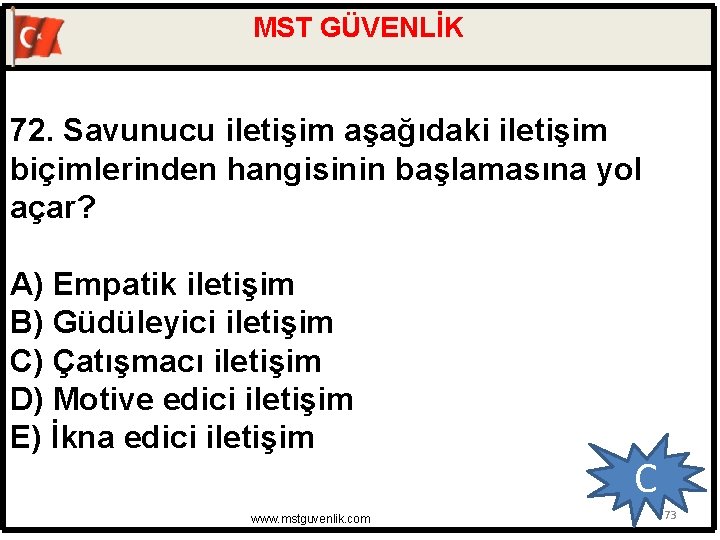 MST GÜVENLİK

72. Savunucu iletişim aşağıdaki iletişim biçimlerinden hangisinin başlamasına yol açar?

A) Empatik iletişim
B) Güdüleyici iletişim
C) Çatışmacı iletişim
D) Motive edici iletişim
E) İkna edici iletişim

C

www.mstguvenlik.com

73